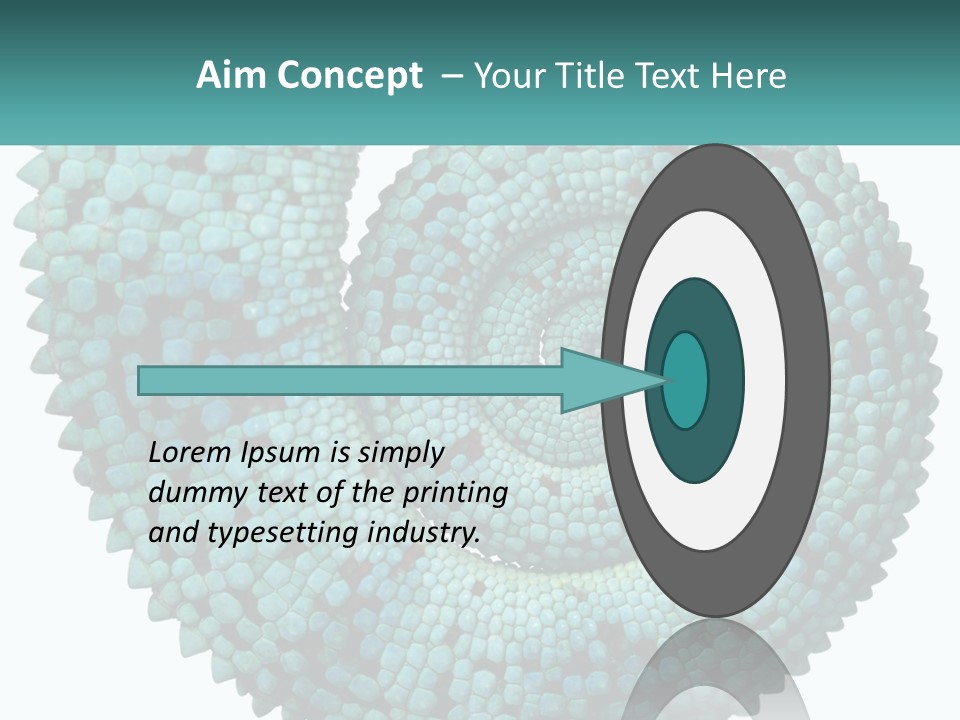 Aim Concept – Your Title Text Here

Lorem Ipsum is simply dummy text of the printing and typesetting industry.